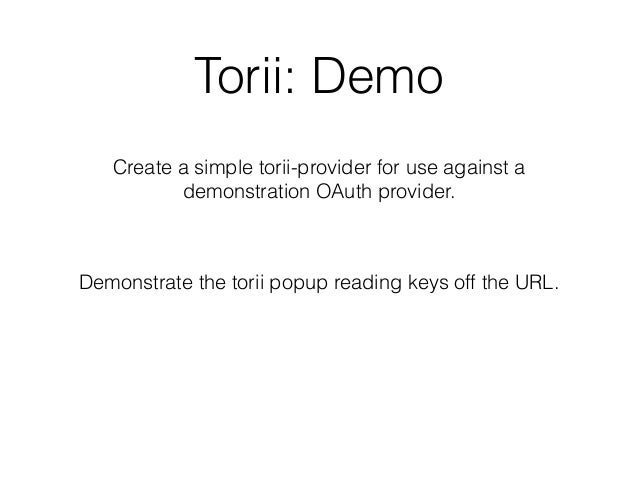 Torii: Demo

Create a simple torii-provider for use against a demonstration OAuth provider.

Demonstrate the torii popup reading keys off the URL.